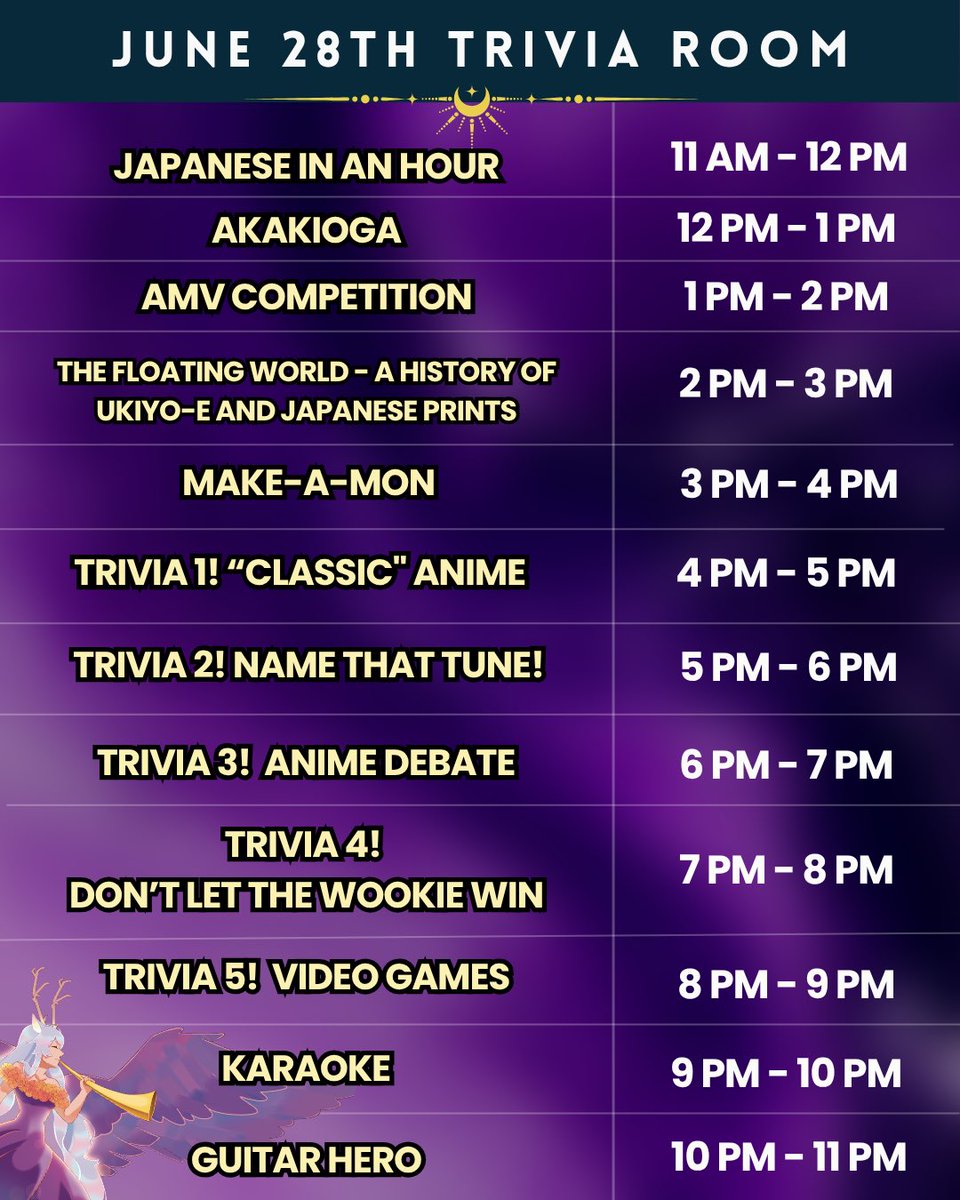 JUNE 28TH TRIVIA ROOM

| | |
|---|---|
| JAPANESE IN AN HOUR | 11 AM - 12 PM |
| AKAKIOGA | 12 PM - 1 PM |
| AMV COMPETITION | 1 PM - 2 PM |
| THE FLOATING WORLD - A HISTORY OF UKIYO-E AND JAPANESE PRINTS | 2 PM - 3 PM |
| MAKE-A-MON | 3 PM - 4 PM |
| TRIVIA 1! “CLASSIC" ANIME | 4 PM - 5 PM |
| TRIVIA 2! NAME THAT TUNE! | 5 PM - 6 PM |
| TRIVIA 3! ANIME DEBATE | 6 PM - 7 PM |
| TRIVIA 4! DON’T LET THE WOOKIE WIN | 7 PM - 8 PM |
| TRIVIA 5! VIDEO GAMES | 8 PM - 9 PM |
| KARAOKE | 9 PM - 10 PM |
| GUITAR HERO | 10 PM - 11 PM |